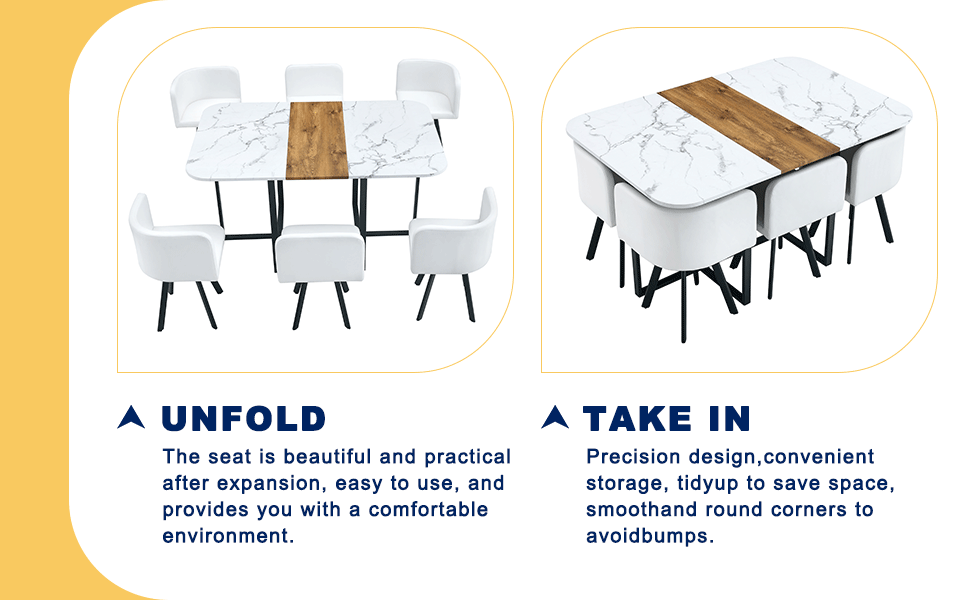 UNFOLD

The seat is beautiful and practical after expansion, easy to use, and provides you with a comfortable environment.

TAKE IN

Precision design,convenient storage, tidyup to save space, smoothand round corners to avoidbumps.